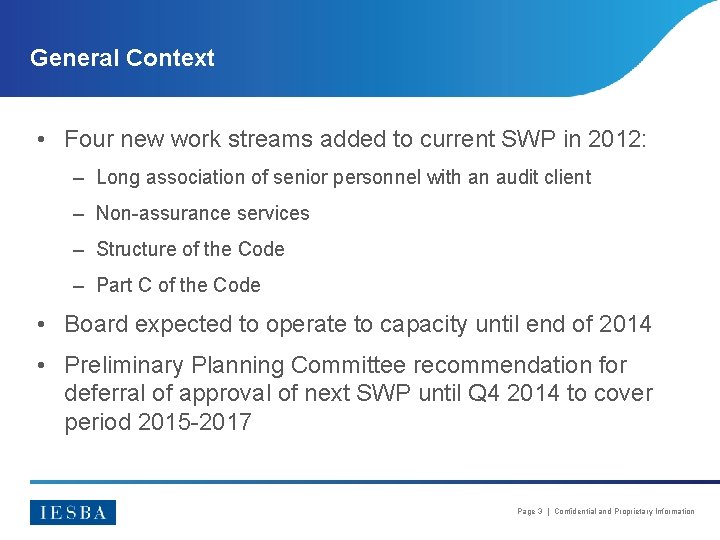 General Context

• Four new work streams added to current SWP in 2012:

– Long association of senior personnel with an audit client

– Non-assurance services

– Structure of the Code

– Part C of the Code

• Board expected to operate to capacity until end of 2014

• Preliminary Planning Committee recommendation for deferral of approval of next SWP until Q4 2014 to cover period 2015-2017

IESBA

Page 3 | Confidential and Proprietary Information